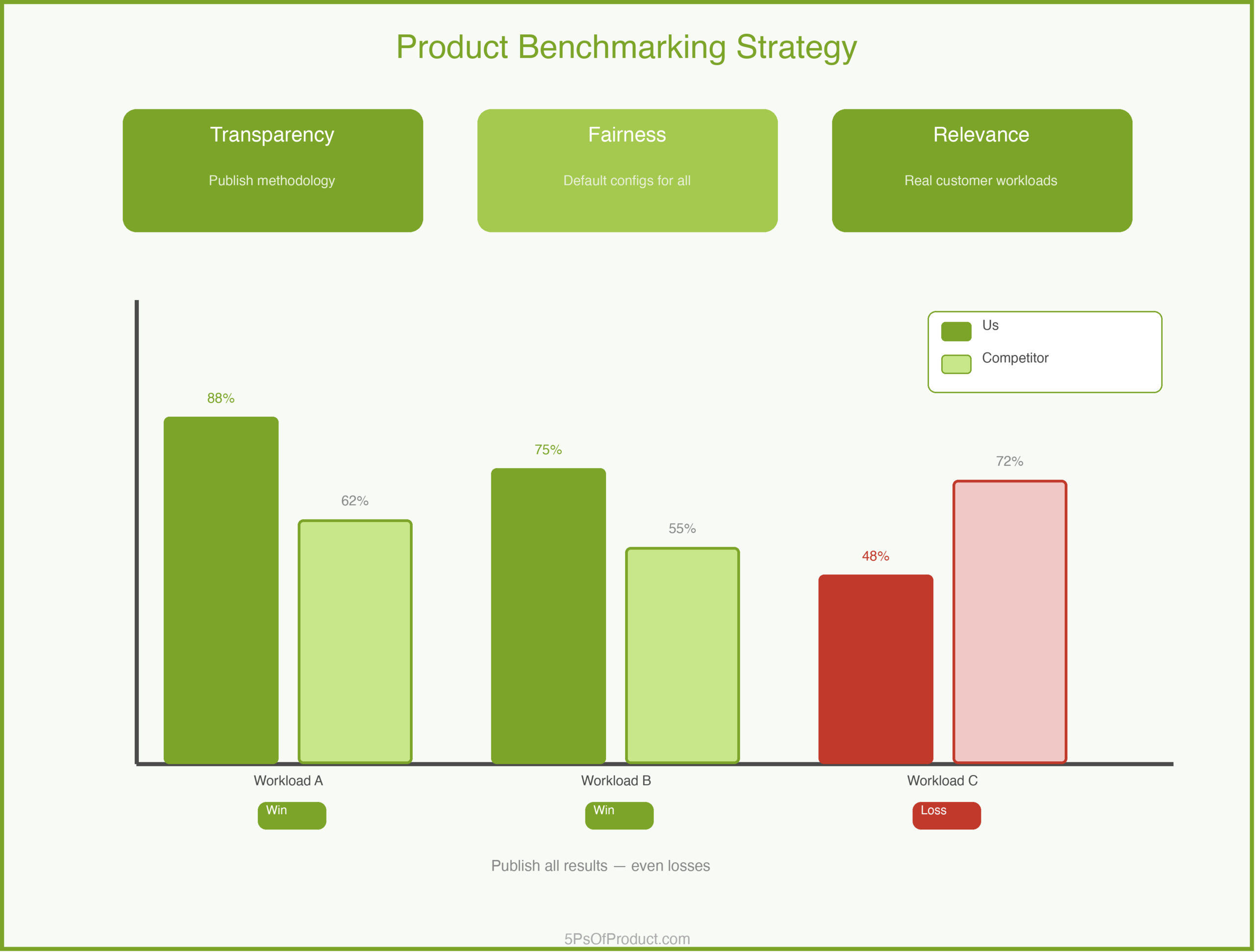 Product Benchmarking Strategy

Transparency

Publish methodology

Fairness

Default configs for all

Relevance

Real customer workloads

Us

Competitor

88%

62%

75%

55%

48%

72%

Workload A

Workload B

Workload C

Win

Win

Loss

Publish all results — even losses

5PsOfProduct.com